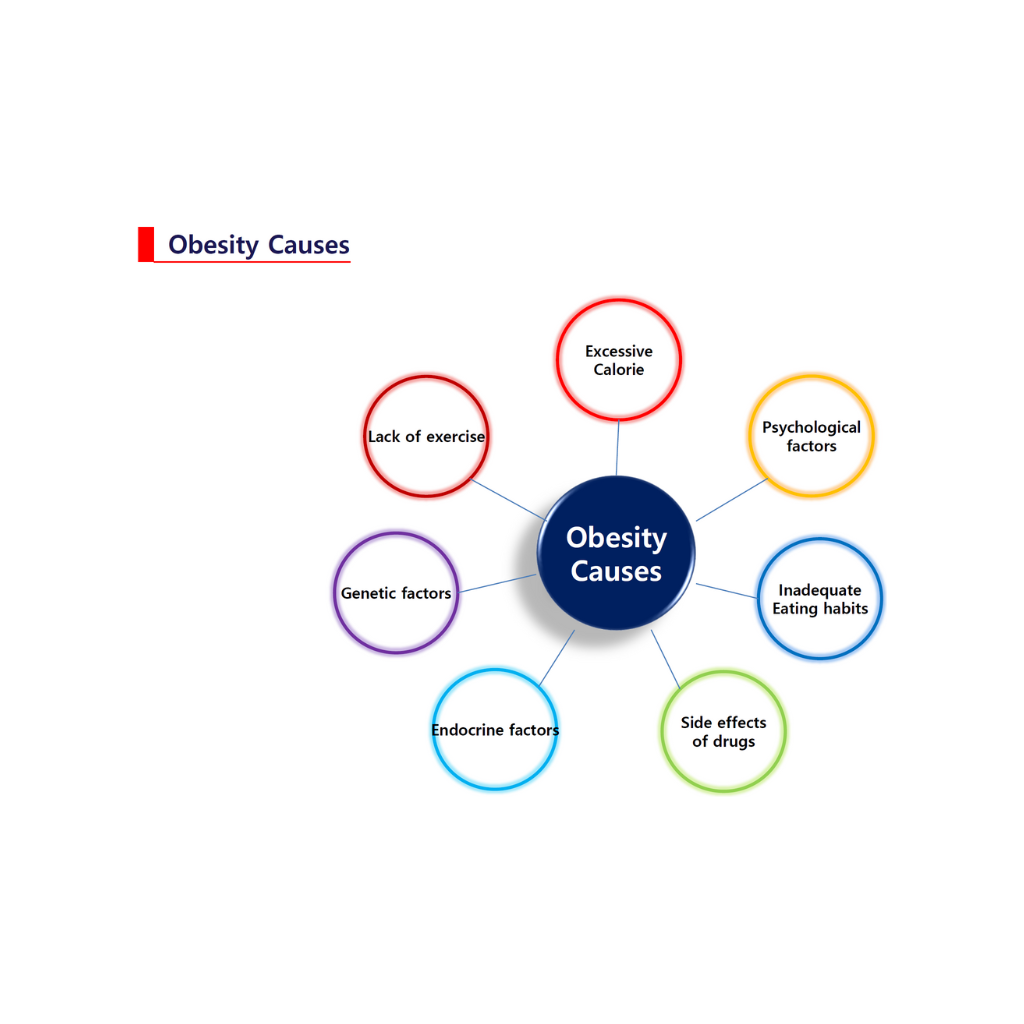 Obesity Causes

Obesity Causes

Excessive Calorie

Psychological factors

Inadequate Eating habits

Side effects of drugs

Endocrine factors

Genetic factors

Lack of exercise